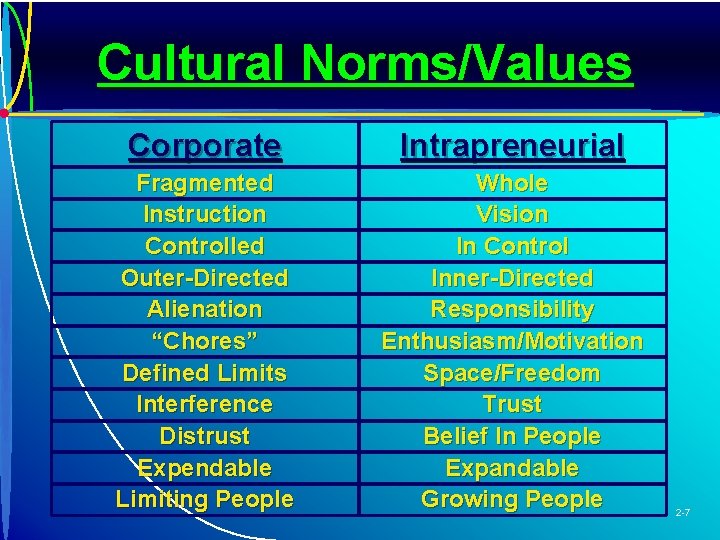 Cultural Norms/Values

| Corporate | Intrapreneurial |
|---|---|
| Fragmented | Whole |
| Instruction | Vision |
| Controlled | In Control |
| Outer-Directed | Inner-Directed |
| Alienation | Responsibility |
| “Chores” | Enthusiasm/Motivation |
| Defined Limits | Space/Freedom |
| Interference | Trust |
| Distrust | Belief In People |
| Expendable | Expandable |
| Limiting People | Growing People |

2-7